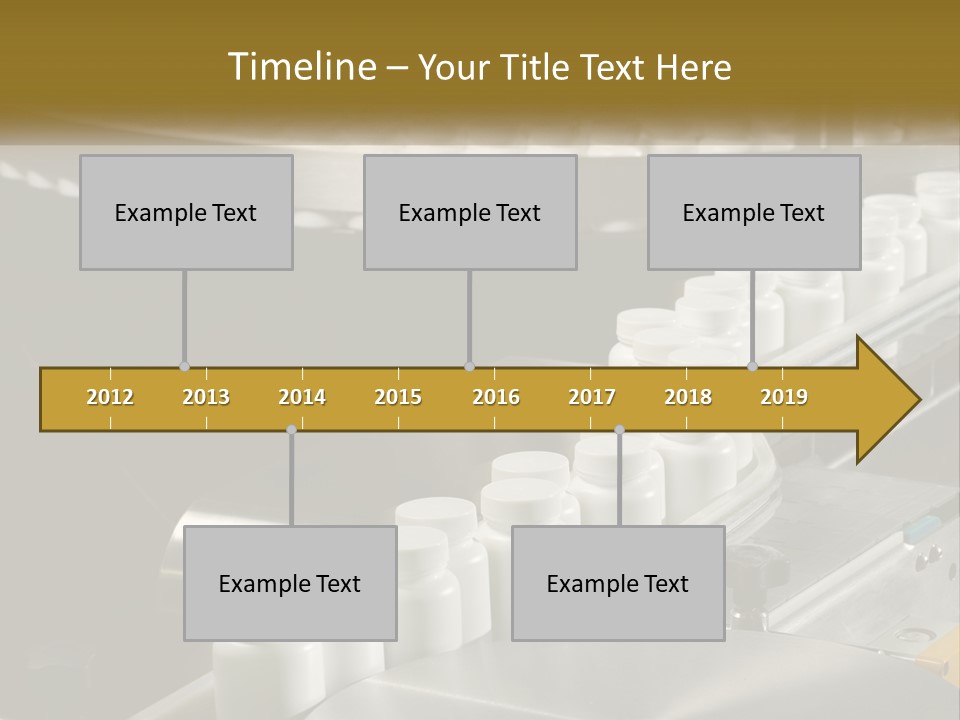 Timeline – Your Title Text Here

Example Text

Example Text

Example Text

2012 2013 2014 2015 2016 2017 2018 2019

Example Text

Example Text